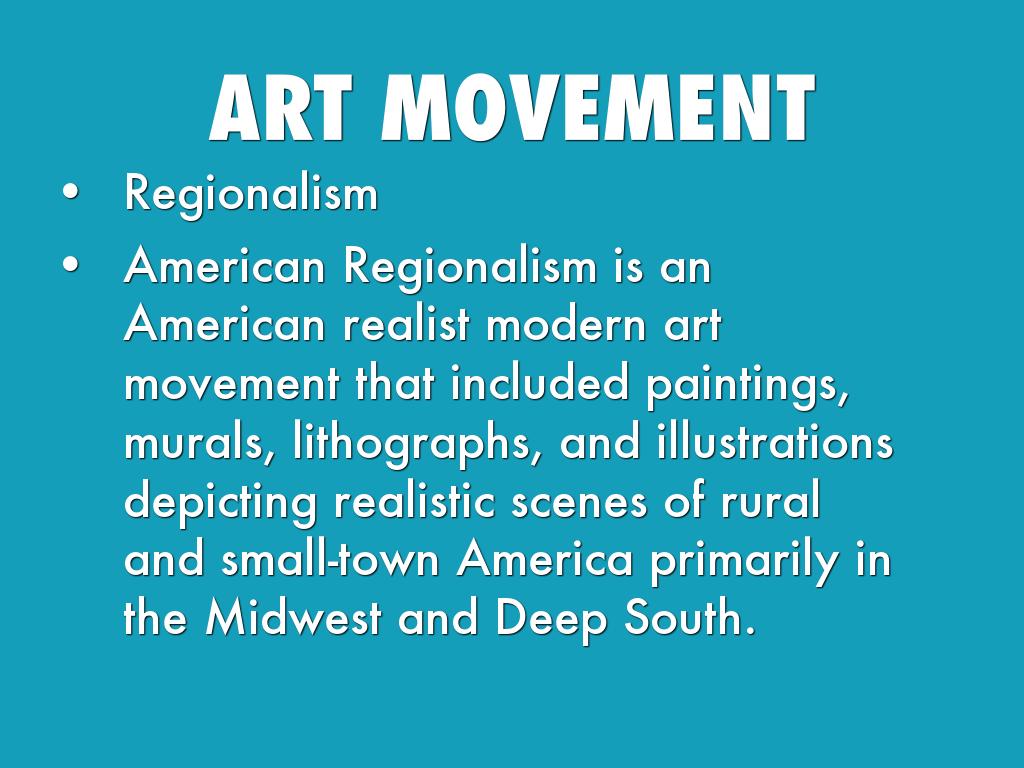 ART MOVEMENT

• Regionalism

• American Regionalism is an American realist modern art movement that included paintings, murals, lithographs, and illustrations depicting realistic scenes of rural and small-town America primarily in the Midwest and Deep South.